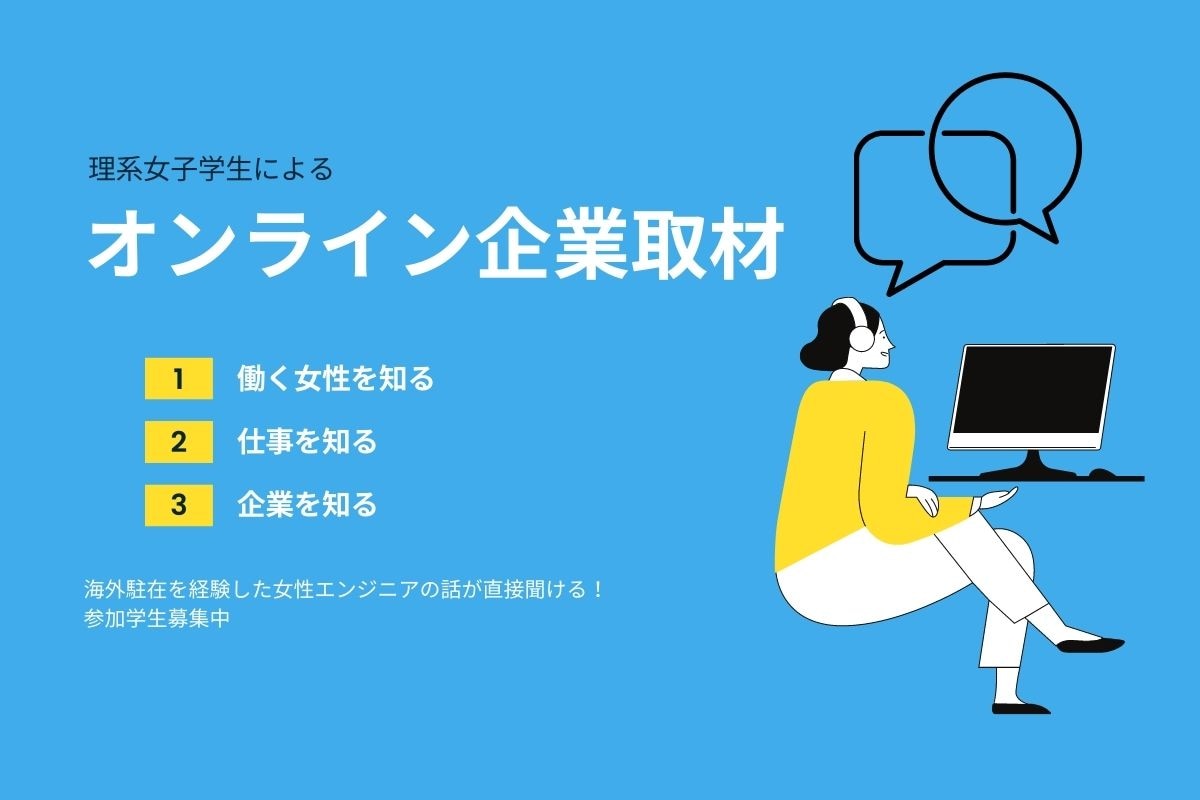 理系女子学生による

オンライン企業取材

1 働く女性を知る

2 仕事を知る

3 企業を知る

海外駐在を経験した女性エンジニアの話が直接聞ける！
参加学生募集中